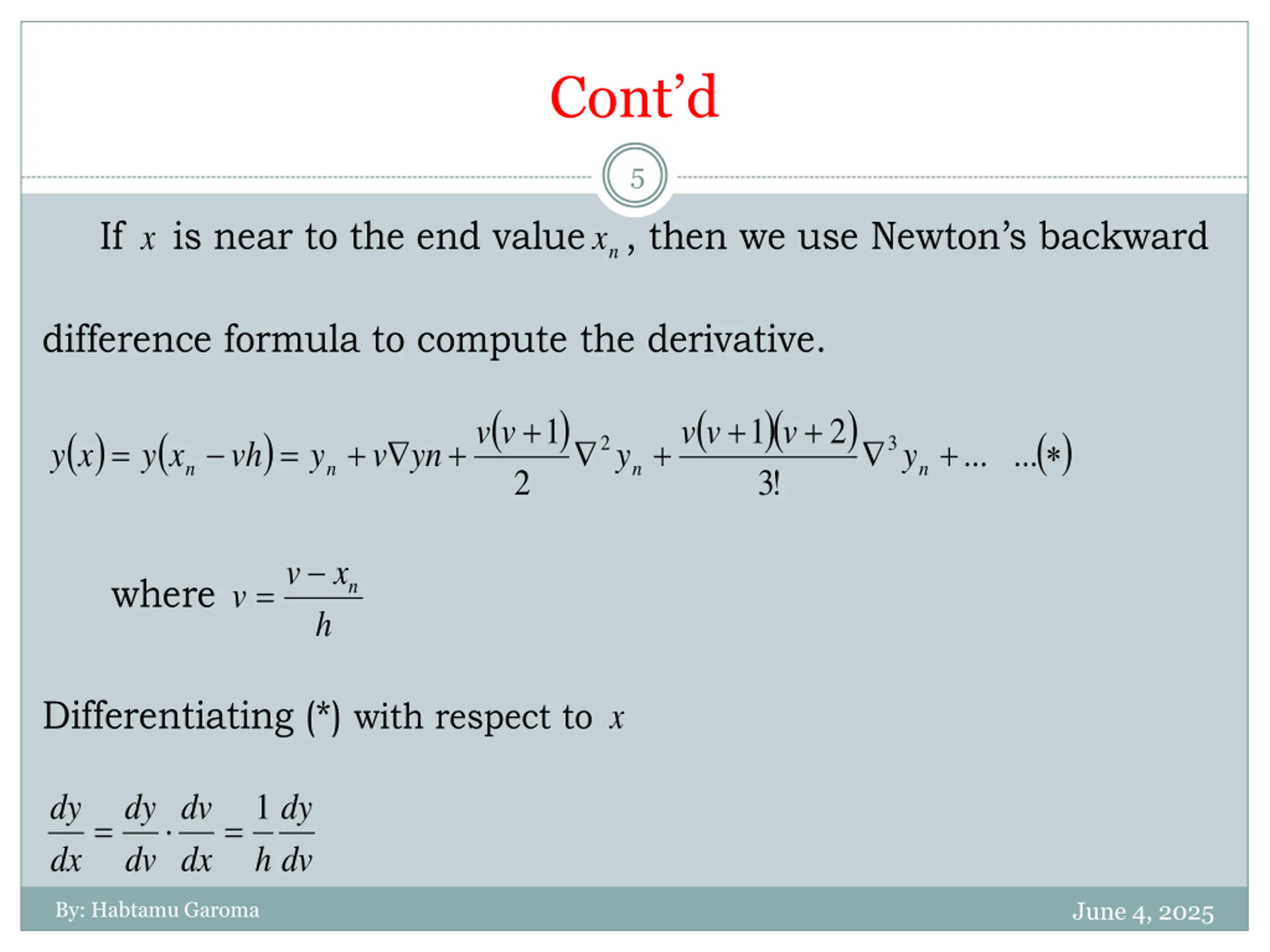 Cont'd

5

If $x$ is near to the end value $x_n$, then we use Newton's backward difference formula to compute the derivative.

$y(x) = y(x_n - vh) = y_n + v\nabla yn + \frac{v(v+1)}{2}\nabla^2 y_n + \frac{v(v+1)(v+2)}{3!}\nabla^3 y_n + \ldots \quad \ldots(*)$

where $v = \frac{v - x_n}{h}$

Differentiating (*) with respect to $x$

$\frac{dy}{dx} = \frac{dy}{dv} \cdot \frac{dv}{dx} = \frac{1}{h}\frac{dy}{dv}$

By: Habtamu Garoma

June 4, 2025